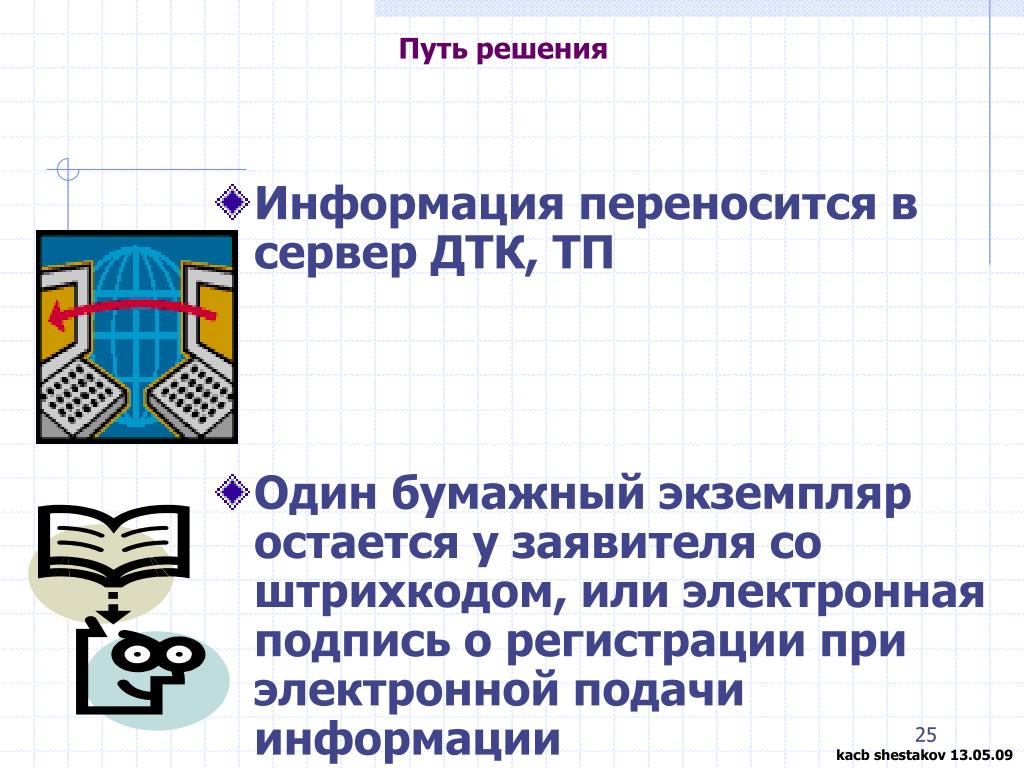 Путь решения

Информация переносится в сервер ДТК, ТП

Один бумажный экземпляр остается у заявителя со штрихкодом, или электронная подпись о регистрации при электронной подачи информации

25

kacb shestakov 13.05.09